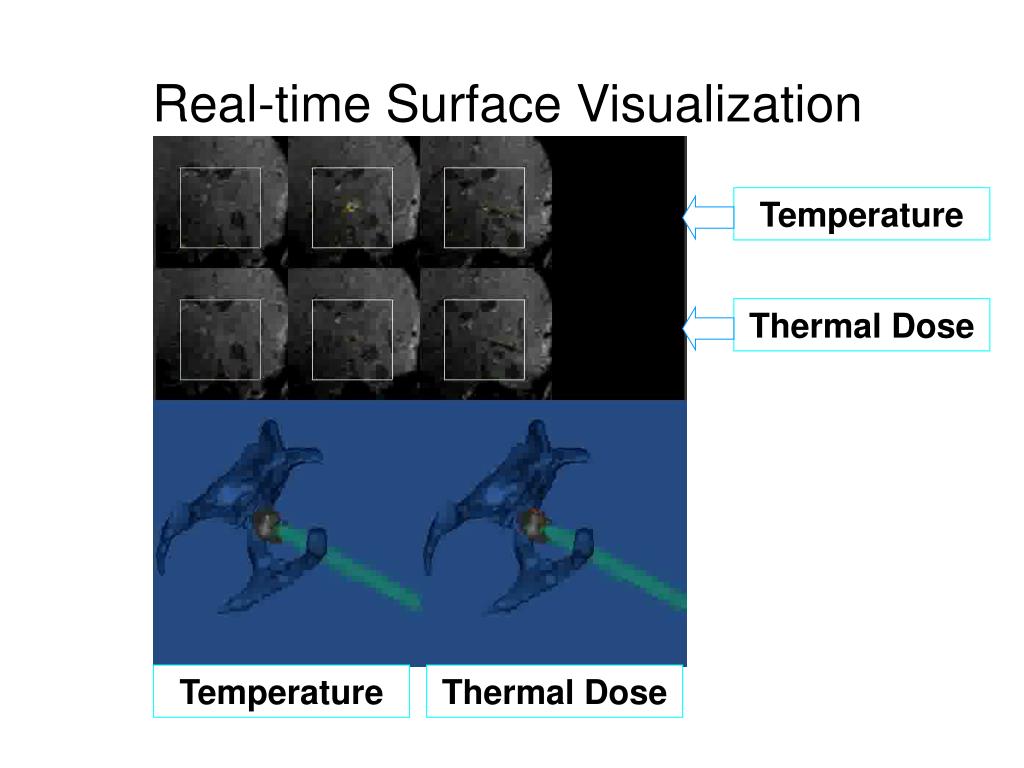 Real-time Surface Visualization

Temperature

Thermal Dose

Temperature

Thermal Dose